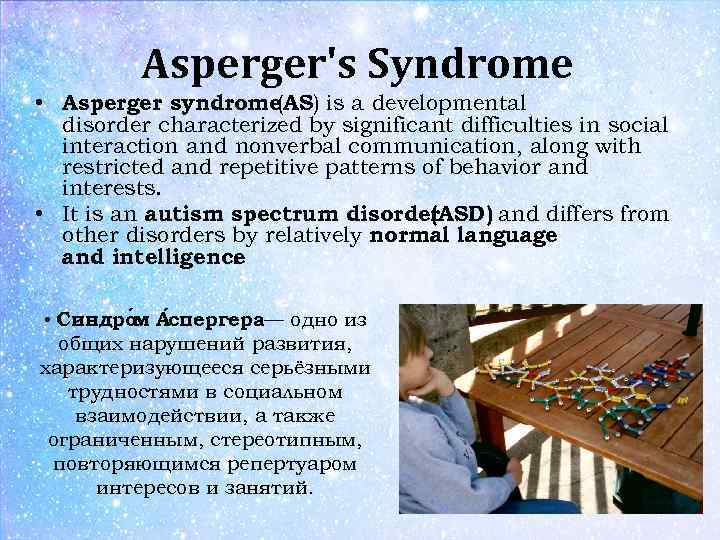 Asperger's Syndrome

• Asperger syndrome(AS) is a developmental disorder characterized by significant difficulties in social interaction and nonverbal communication, along with restricted and repetitive patterns of behavior and interests.

• It is an autism spectrum disorder(ASD) and differs from other disorders by relatively normal language and intelligence

• Синдро́м А́спергера— одно из общих нарушений развития, характеризующееся серьёзными трудностями в социальном взаимодействии, а также ограниченным, стереотипным, повторяющимся репертуаром интересов и занятий.